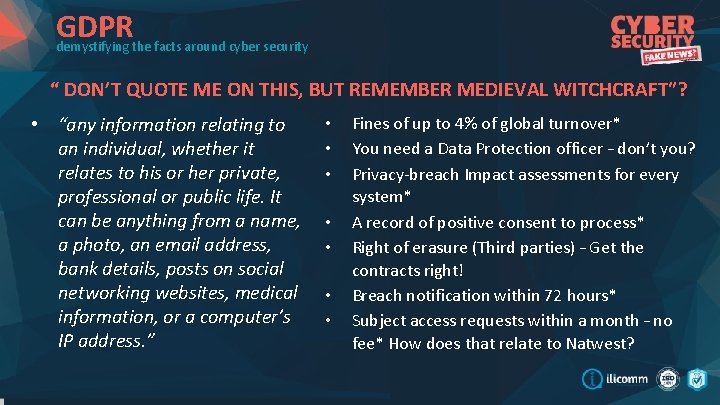 GDPR
demystifying the facts around cyber security

CYBER SECURITY FAKE NEWS?

" DON'T QUOTE ME ON THIS, BUT REMEMBER MEDIEVAL WITCHCRAFT"?

• "any information relating to an individual, whether it relates to his or her private, professional or public life. It can be anything from a name, a photo, an email address, bank details, posts on social networking websites, medical information, or a computer's IP address."

• Fines of up to 4% of global turnover*
• You need a Data Protection officer – don't you?
• Privacy-breach Impact assessments for every system*
• A record of positive consent to process*
• Right of erasure (Third parties) – Get the contracts right!
• Breach notification within 72 hours*
• Subject access requests within a month – no fee* How does that relate to Natwest?

ilicomm